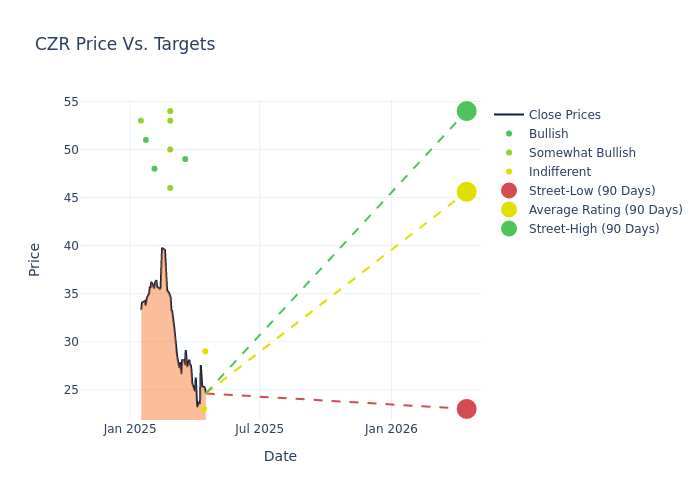 CZR Price Vs. Targets

55
50
45
40
35
30
25

Price

Jan 2025
Jul 2025
Jan 2026

Date

Close Prices
Bullish
Somewhat Bullish
Indifferent
Street-Low (90 Days)
Average Rating (90 Days)
Street-High (90 Days)